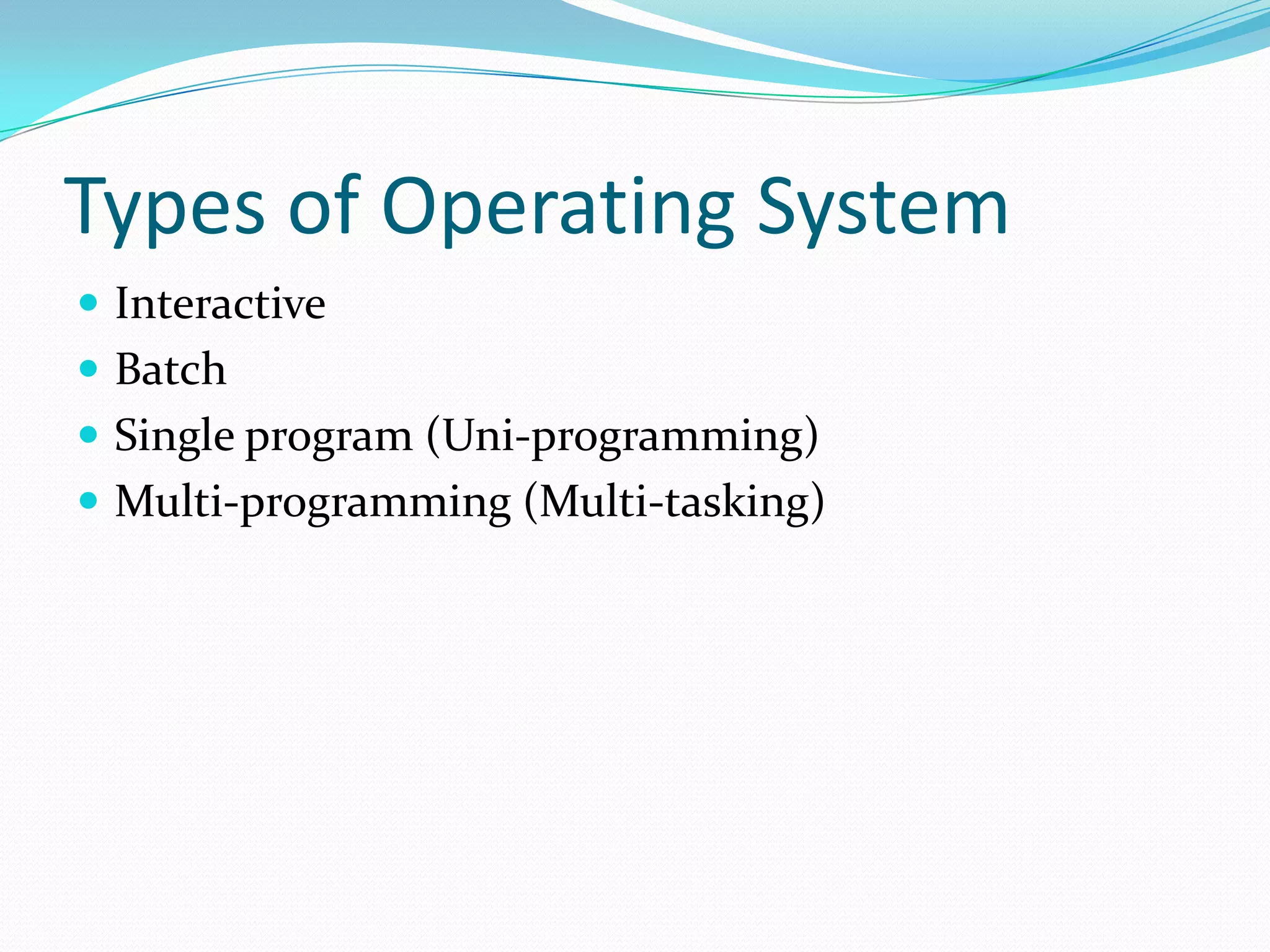 Types of Operating System

- Interactive
- Batch
- Single program (Uni-programming)
- Multi-programming (Multi-tasking)